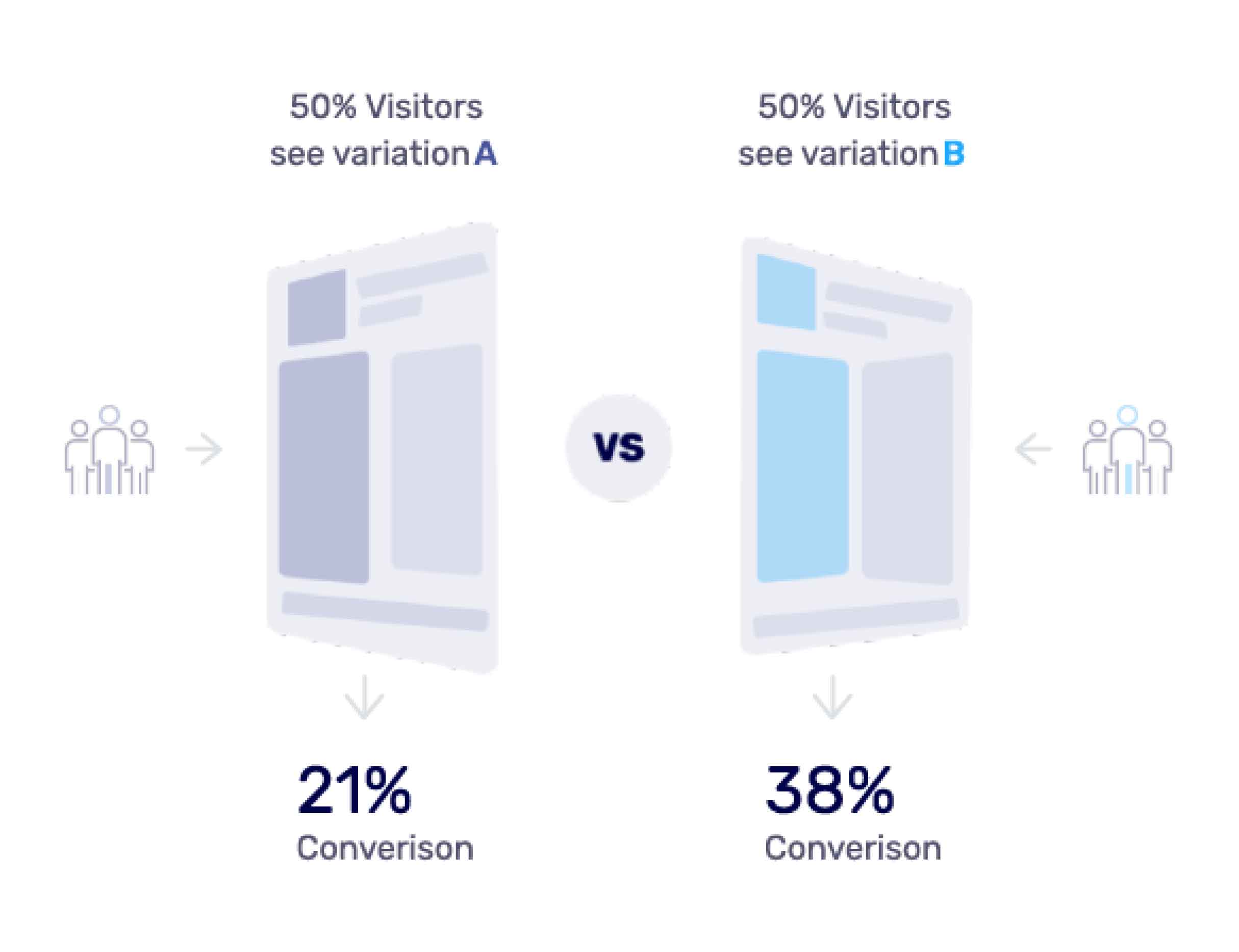 50% Visitors see variation A

50% Visitors see variation B

VS

21%
Conversion

38%
Conversion